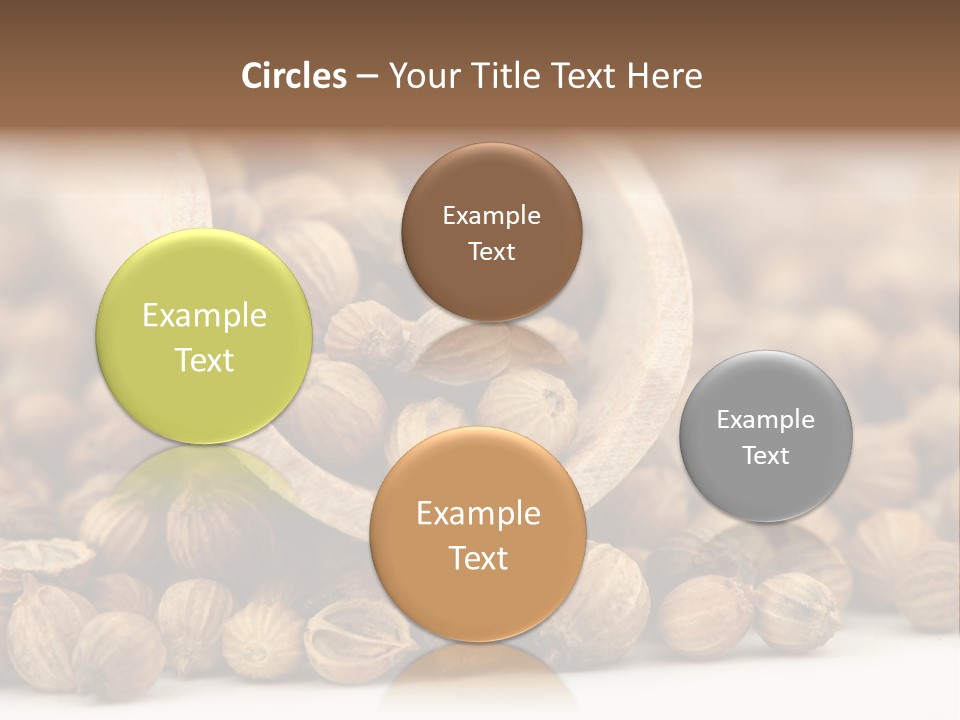 Circles – Your Title Text Here

Example Text

Example Text

Example Text

Example Text